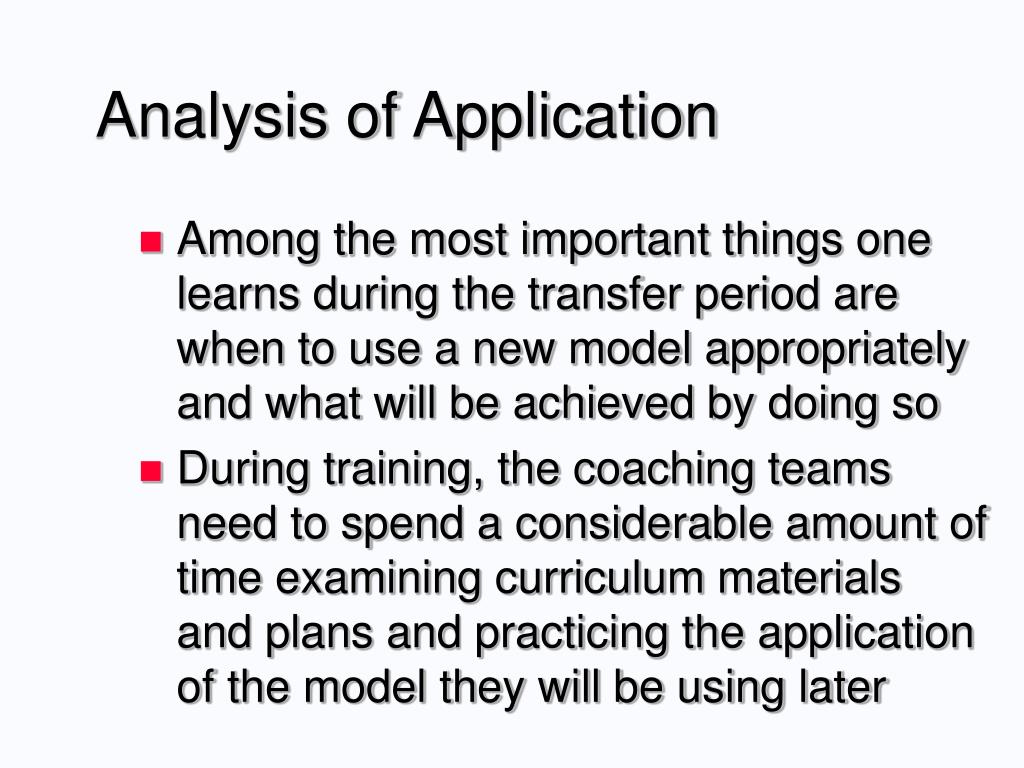 Analysis of Application

- Among the most important things one learns during the transfer period are when to use a new model appropriately and what will be achieved by doing so
- During training, the coaching teams need to spend a considerable amount of time examining curriculum materials and plans and practicing the application of the model they will be using later